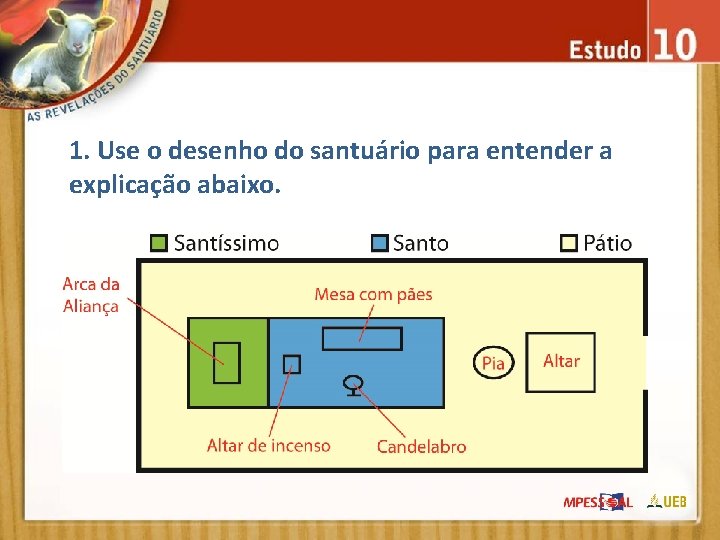 AS REVELAÇÕES DO SANTUÁRIO

Estudo 10

1. Use o desenho do santuário para entender a explicação abaixo.

Santíssimo
Santo
Pátio

Arca da Aliança
Mesa com pães
Pia
Altar
Altar de incenso
Candelabro

MPESSOAL
UEB